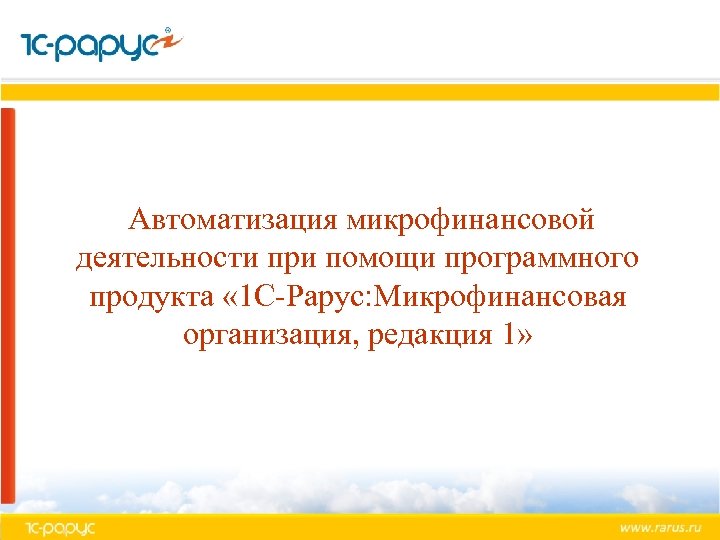 1С-рарус

Автоматизация микрофинансовой деятельности при помощи программного продукта «1С-Рарус:Микрофинансовая организация, редакция 1»

1С-рарус

www.rarus.ru